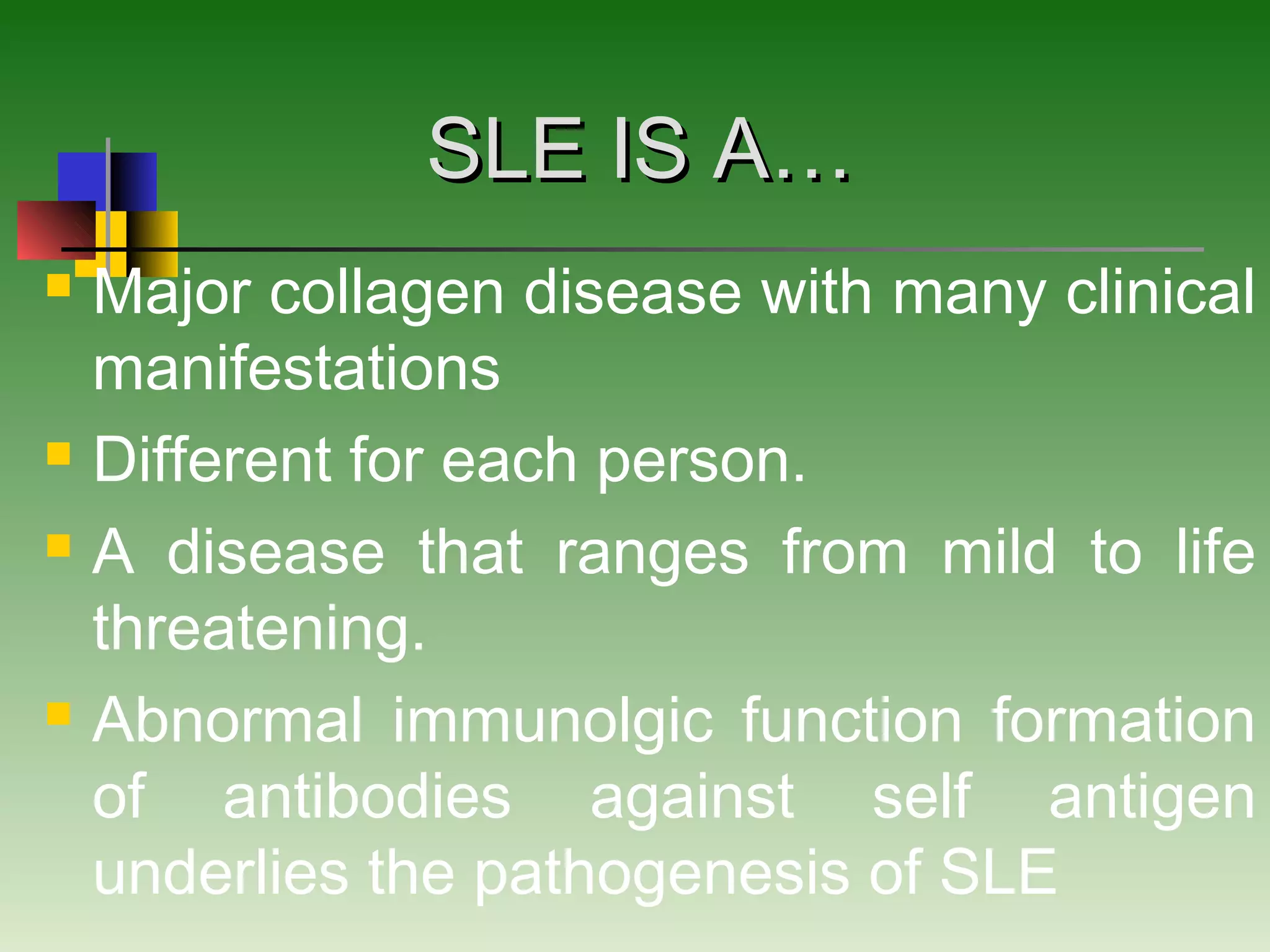 SLE IS A…

• Major collagen disease with many clinical manifestations

• Different for each person.

• A disease that ranges from mild to life threatening.

• Abnormal immunolgic function formation of antibodies against self antigen underlies the pathogenesis of SLE